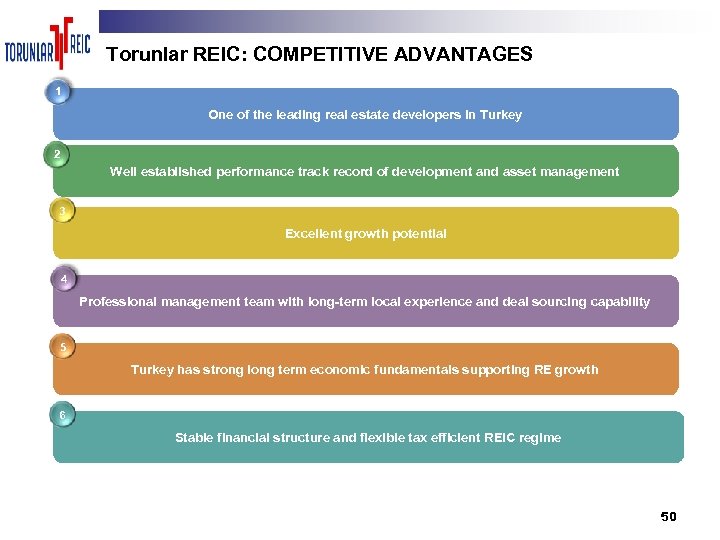 TORUNLAR REIC

Torunlar REIC: COMPETITIVE ADVANTAGES

1
One of the leading real estate developers in Turkey

2
Well established performance track record of development and asset management

3
Excellent growth potential

4
Professional management team with long-term local experience and deal sourcing capability

5
Turkey has strong long term economic fundamentals supporting RE growth

6
Stable financial structure and flexible tax efficient REIC regime

50